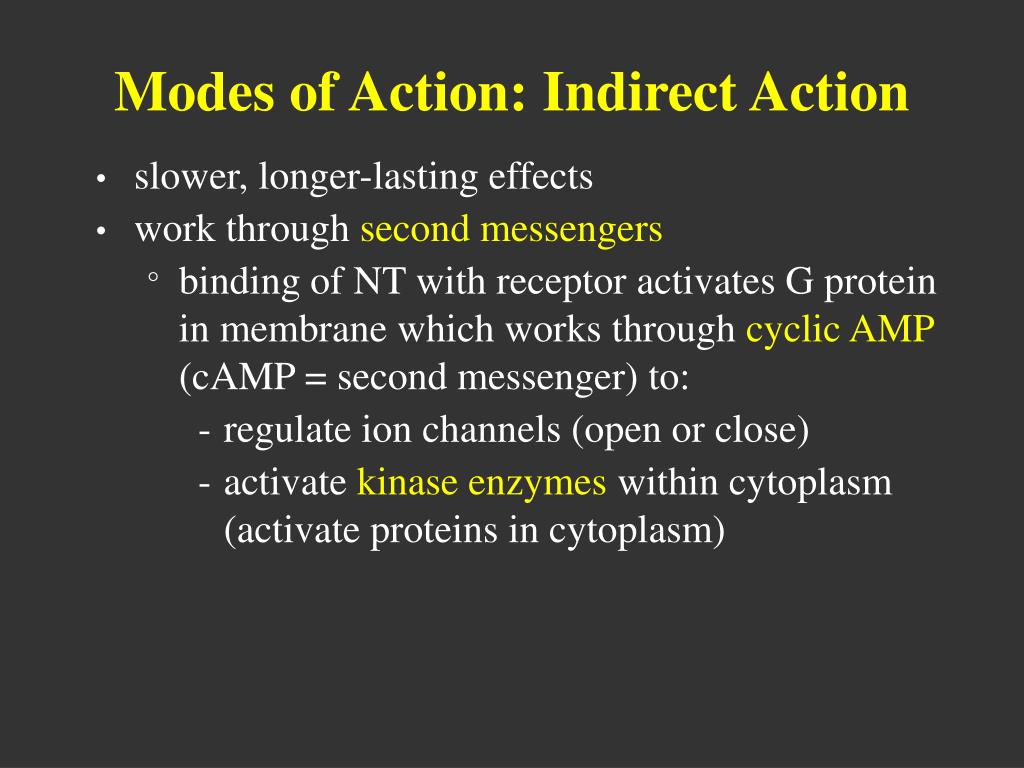 Modes of Action: Indirect Action

• slower, longer-lasting effects
• work through second messengers
◦ binding of NT with receptor activates G protein in membrane which works through cyclic AMP (cAMP = second messenger) to:
- regulate ion channels (open or close)
- activate kinase enzymes within cytoplasm (activate proteins in cytoplasm)